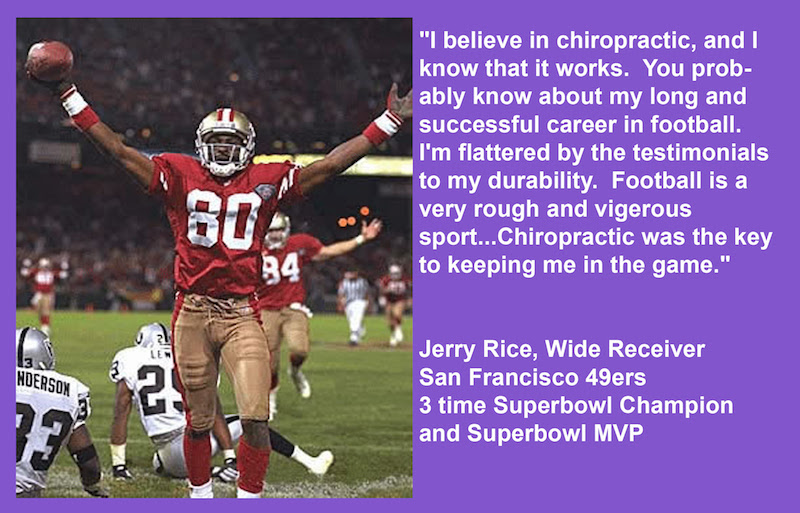 "I believe in chiropractic, and I know that it works. You probably know about my long and successful career in football. I'm flattered by the testimonials to my durability. Football is a very rough and vigerous sport...Chiropractic was the key to keeping me in the game."

Jerry Rice, Wide Receiver
San Francisco 49ers
3 time Superbowl Champion
and Superbowl MVP

80

84

NDERSON
23

LEW
25